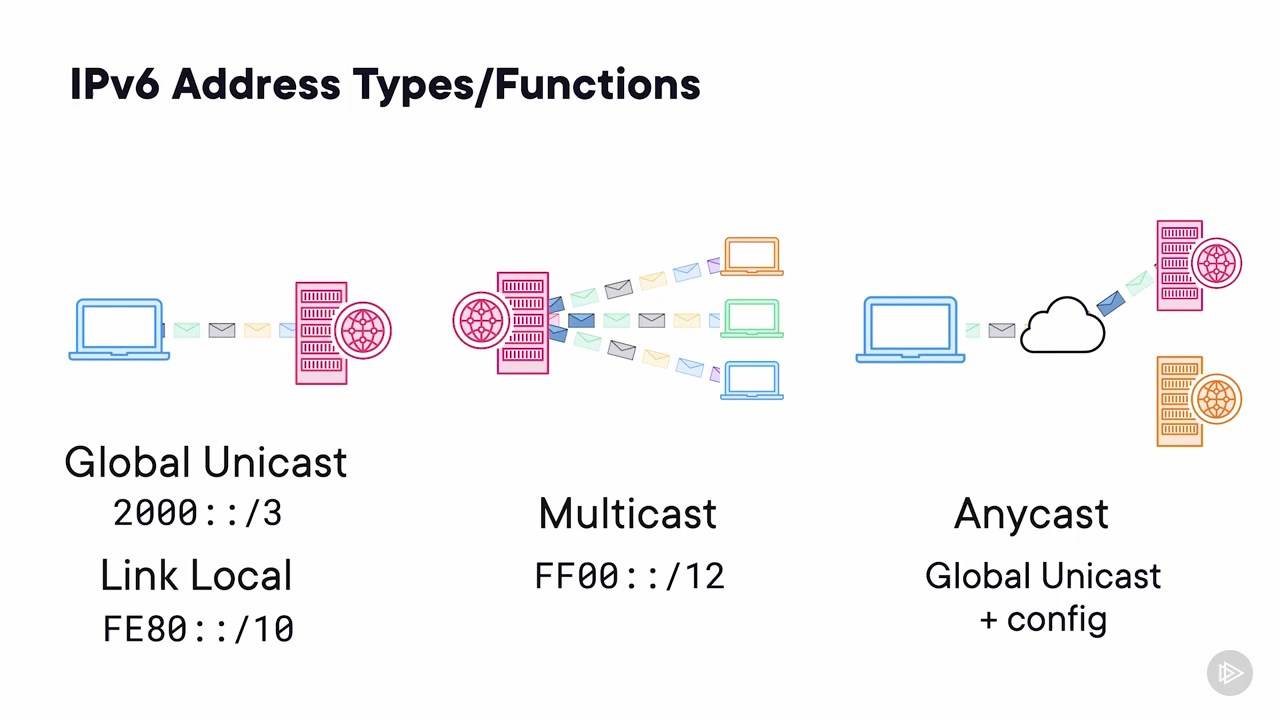 IPv6 Address Types/Functions

Global Unicast
2000::/3
Link Local
FE80::/10

Multicast
FF00::/12

Anycast
Global Unicast
+ config